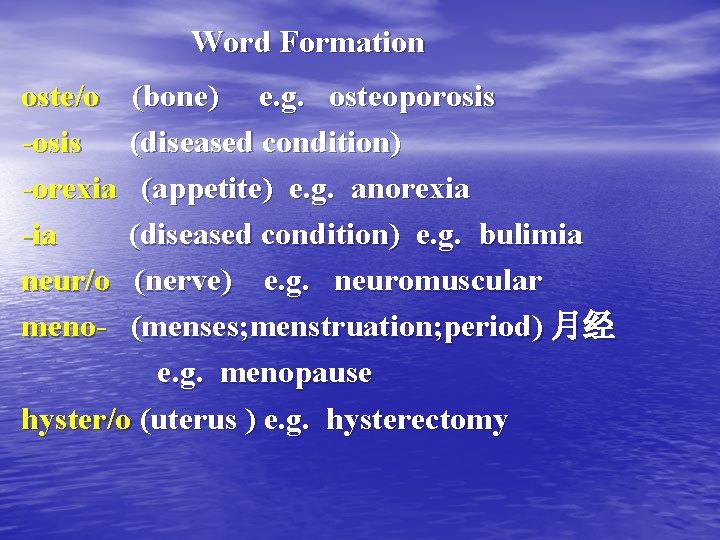 Word Formation

oste/o (bone) e.g. osteoporosis

-osis (diseased condition)

-orexia (appetite) e.g. anorexia

-ia (diseased condition) e.g. bulimia

neur/o (nerve) e.g. neuromuscular

meno- (menses;menstruation;period) 月经
e.g. menopause

hyster/o (uterus ) e.g. hysterectomy